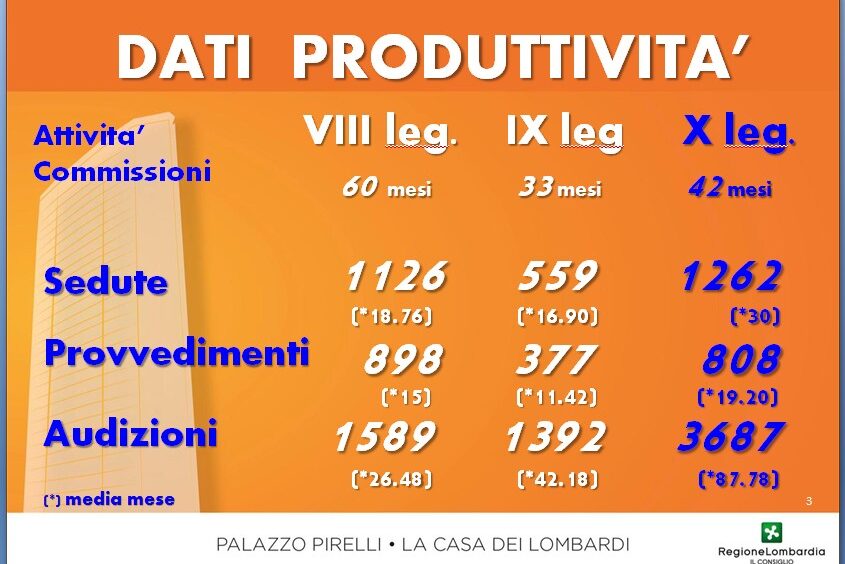 DATI PRODUTTIVITA'

| Attivita' Commissioni | VIII leg. 60 mesi | IX leg 33 mesi | X leg. 42 mesi |
|---|---|---|---|
| Sedute | 1126 (*18.76) | 559 (*16.90) | 1262 (*30) |
| Provvedimenti | 898 (*15) | 377 (*11.42) | 808 (*19.20) |
| Audizioni | 1589 (*26.48) | 1392 (*42.18) | 3687 (*87.78) |

(*) media mese

3

PALAZZO PIRELLI • LA CASA DEI LOMBARDI

RegioneLombardia
IL CONSIGLIO